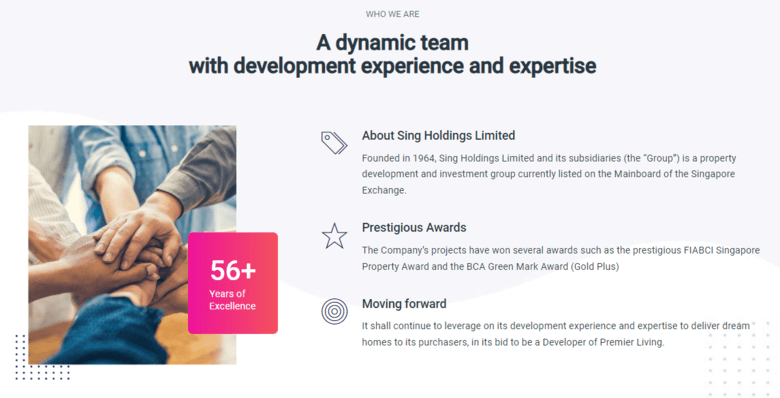 WHO WE ARE

A dynamic team with development experience and expertise

56+
Years of Excellence

About Sing Holdings Limited

Founded in 1964, Sing Holdings Limited and its subsidiaries (the "Group") is a property development and investment group currently listed on the Mainboard of the Singapore Exchange.

Prestigious Awards

The Company's projects have won several awards such as the prestigious FIABCI Singapore Property Award and the BCA Green Mark Award (Gold Plus)

Moving forward

It shall continue to leverage on its development experience and expertise to deliver dream homes to its purchasers, in its bid to be a Developer of Premier Living.